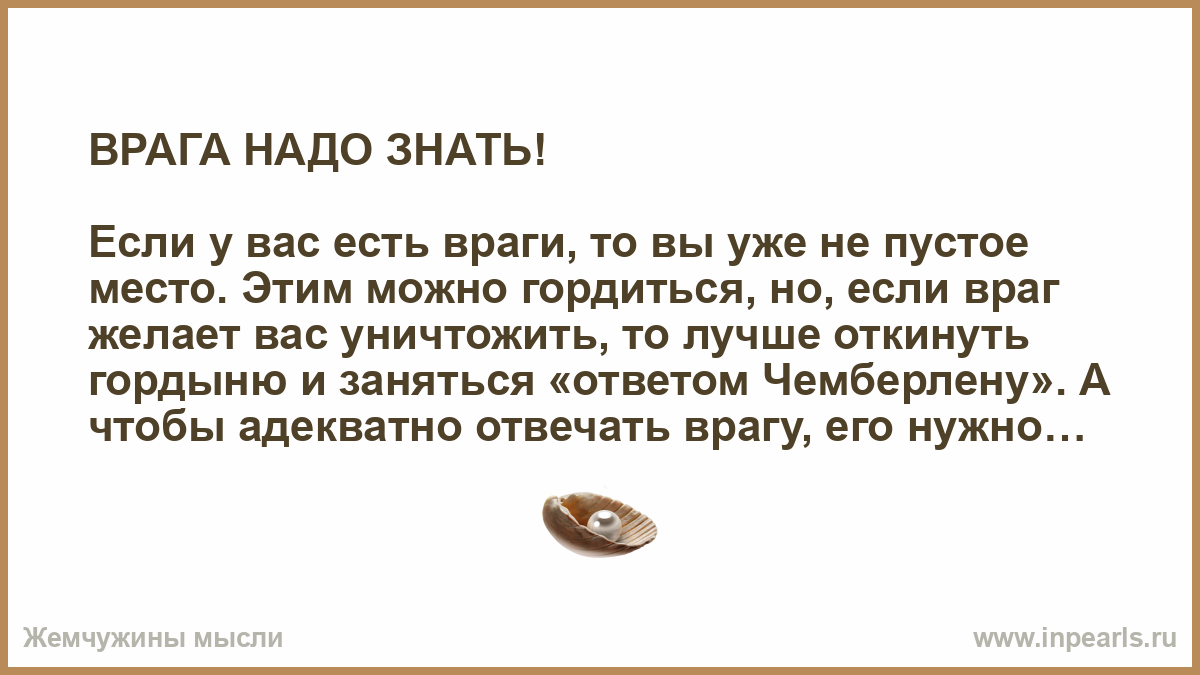 ВРАГА НАДО ЗНАТЬ!

Если у вас есть враги, то вы уже не пустое место. Этим можно гордиться, но, если враг желает вас уничтожить, то лучше откинуть гордыню и заняться «ответом Чемберлену». А чтобы адекватно отвечать врагу, его нужно…

Жемчужины мысли

www.inpearls.ru